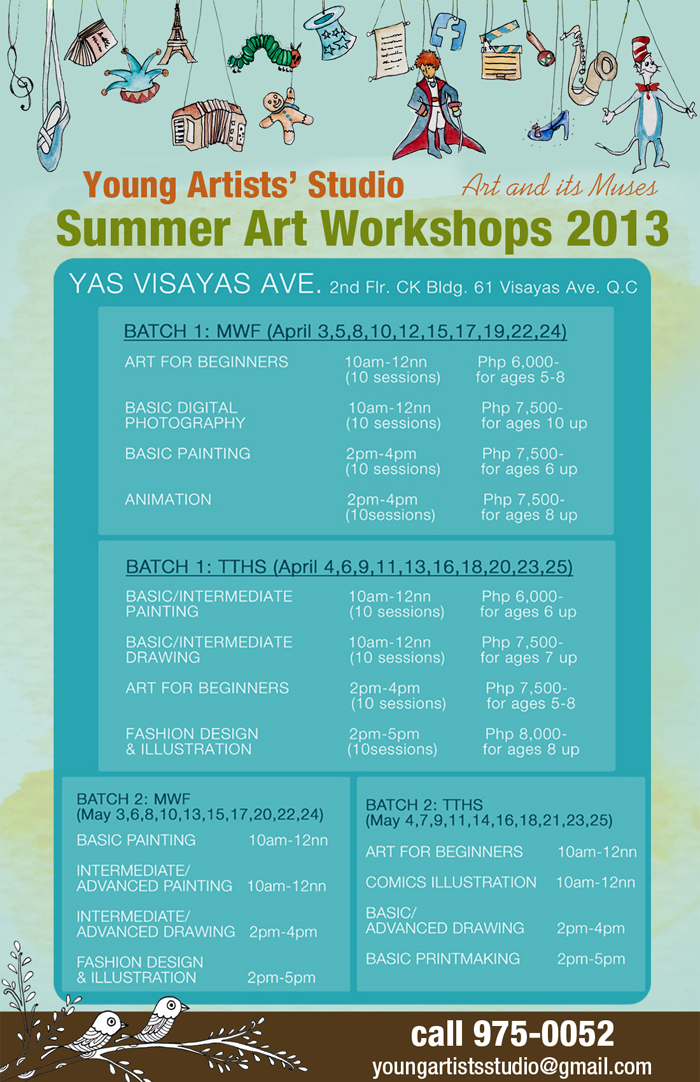 Young Artists' Studio
Art and its Muses
Summer Art Workshops 2013

YAS VISAYAS AVE. 2nd Flr. CK Bldg. 61 Visayas Ave. Q.C

BATCH 1: MWF (April 3,5,8,10,12,15,17,19,22,24)

| | | |
|---|---|---|
| ART FOR BEGINNERS | 10am-12nn (10 sessions) | Php 6,000- for ages 5-8 |
| BASIC DIGITAL PHOTOGRAPHY | 10am-12nn (10 sessions) | Php 7,500- for ages 10 up |
| BASIC PAINTING | 2pm-4pm (10 sessions) | Php 7,500- for ages 6 up |
| ANIMATION | 2pm-4pm (10sessions) | Php 7,500- for ages 8 up |

BATCH 1: TTHS (April 4,6,9,11,13,16,18,20,23,25)

| | | |
|---|---|---|
| BASIC/INTERMEDIATE PAINTING | 10am-12nn (10 sessions) | Php 6,000- for ages 6 up |
| BASIC/INTERMEDIATE DRAWING | 10am-12nn (10 sessions) | Php 7,500- for ages 7 up |
| ART FOR BEGINNERS | 2pm-4pm (10 sessions) | Php 7,500- for ages 5-8 |
| FASHION DESIGN & ILLUSTRATION | 2pm-5pm (10sessions) | Php 8,000- for ages 8 up |

BATCH 2: MWF
(May 3,6,8,10,13,15,17,20,22,24)

| | |
|---|---|
| BASIC PAINTING | 10am-12nn |
| INTERMEDIATE/ ADVANCED PAINTING | 10am-12nn |
| INTERMEDIATE/ ADVANCED DRAWING | 2pm-4pm |
| FASHION DESIGN & ILLUSTRATION | 2pm-5pm |

BATCH 2: TTHS
(May 4,7,9,11,14,16,18,21,23,25)

| | |
|---|---|
| ART FOR BEGINNERS | 10am-12nn |
| COMICS ILLUSTRATION | 10am-12nn |
| BASIC/ ADVANCED DRAWING | 2pm-4pm |
| BASIC PRINTMAKING | 2pm-5pm |

call 975-0052
youngartistsstudio@gmail.com